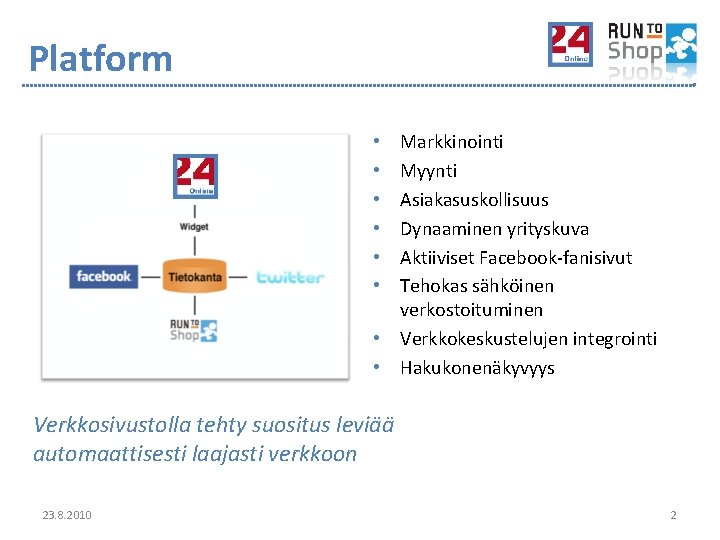 Platform

24 Online

RUN TO Shop

24 Online

Widget

facebook

Tietokanta

twitter

RUN TO Shop

- Markkinointi
- Myynti
- Asiakasuskollisuus
- Dynaaminen yrityskuva
- Aktiiviset Facebook-fanisivut
- Tehokas sähköinen verkostoituminen
- Verkkokeskustelujen integrointi
- Hakukonenäkyvyys

Verkkosivustolla tehty suositus leviää automaattisesti laajasti verkkoon

23.8.2010

2